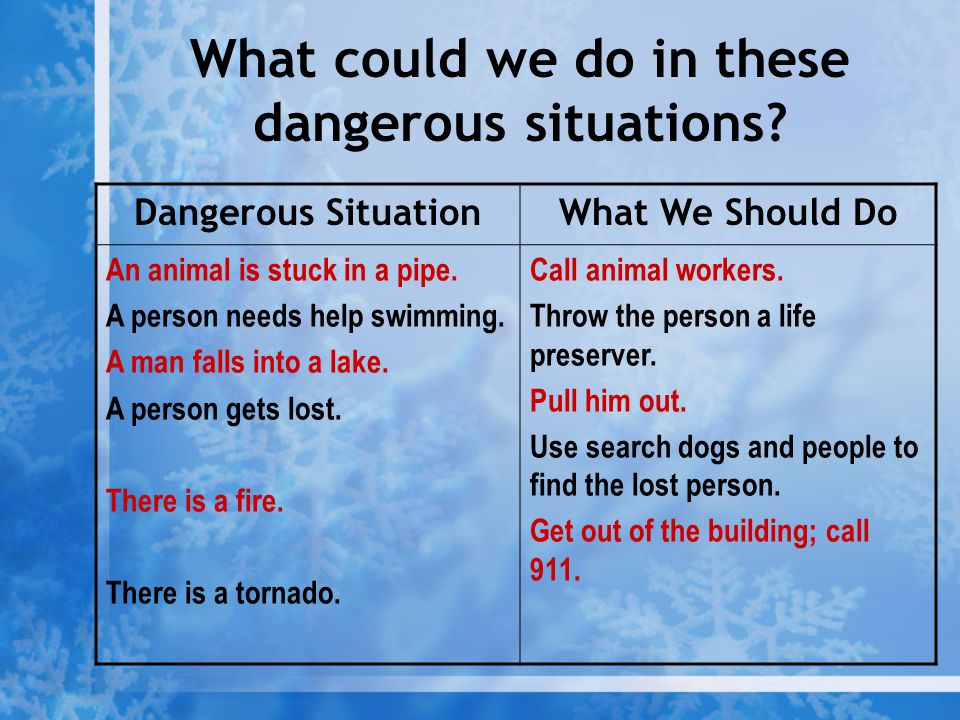 What could we do in these dangerous situations?

| Dangerous Situation | What We Should Do |
|---|---|
| An animal is stuck in a pipe. | Call animal workers. |
| A person needs help swimming. | Throw the person a life preserver. |
| A man falls into a lake. | Pull him out. |
| A person gets lost. | Use search dogs and people to find the lost person. |
| There is a fire. | Get out of the building; call 911. |
| There is a tornado. | |